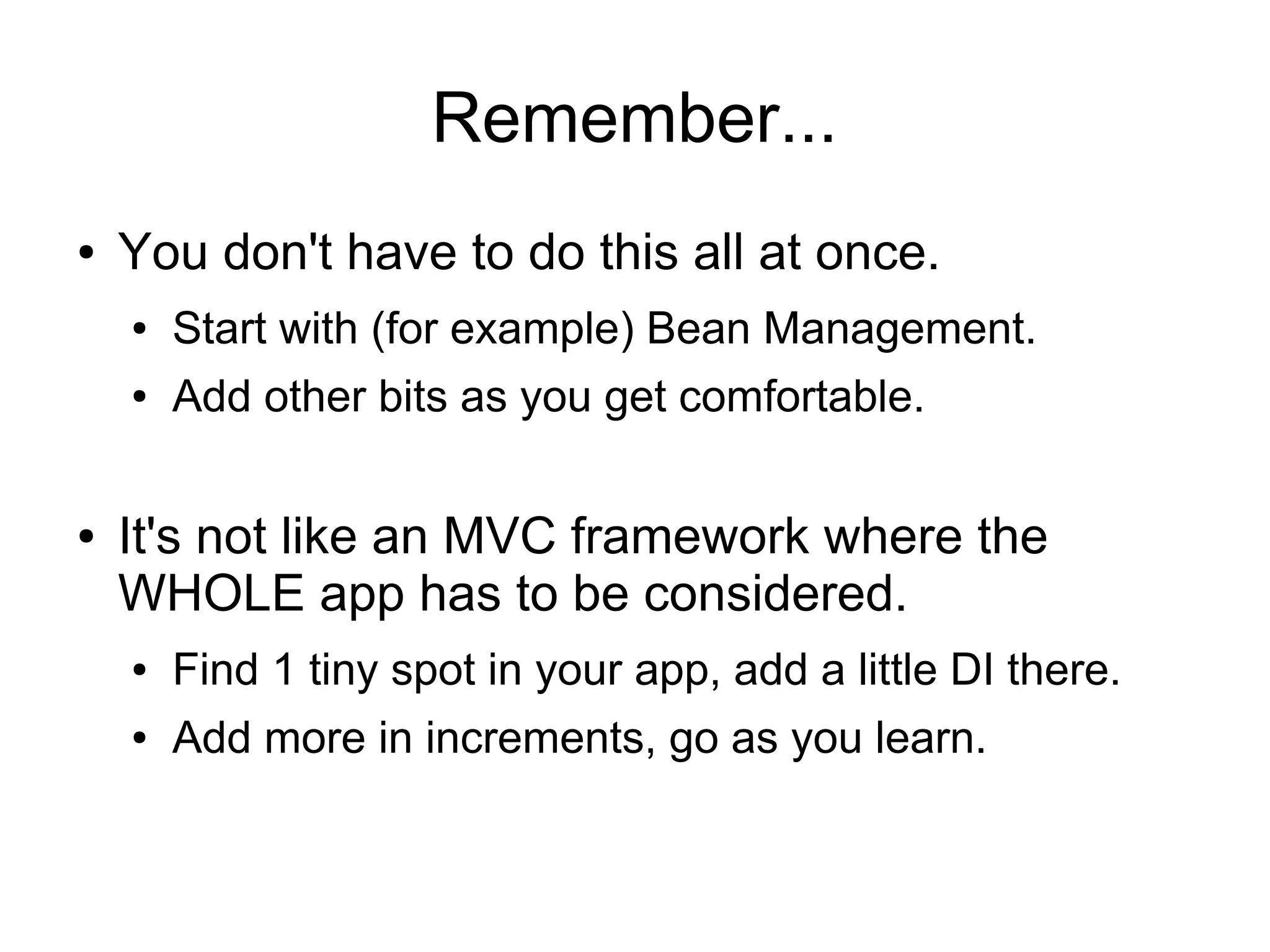 Remember...

• You don't have to do this all at once.
  • Start with (for example) Bean Management.
  • Add other bits as you get comfortable.

• It's not like an MVC framework where the WHOLE app has to be considered.
  • Find 1 tiny spot in your app, add a little DI there.
  • Add more in increments, go as you learn.